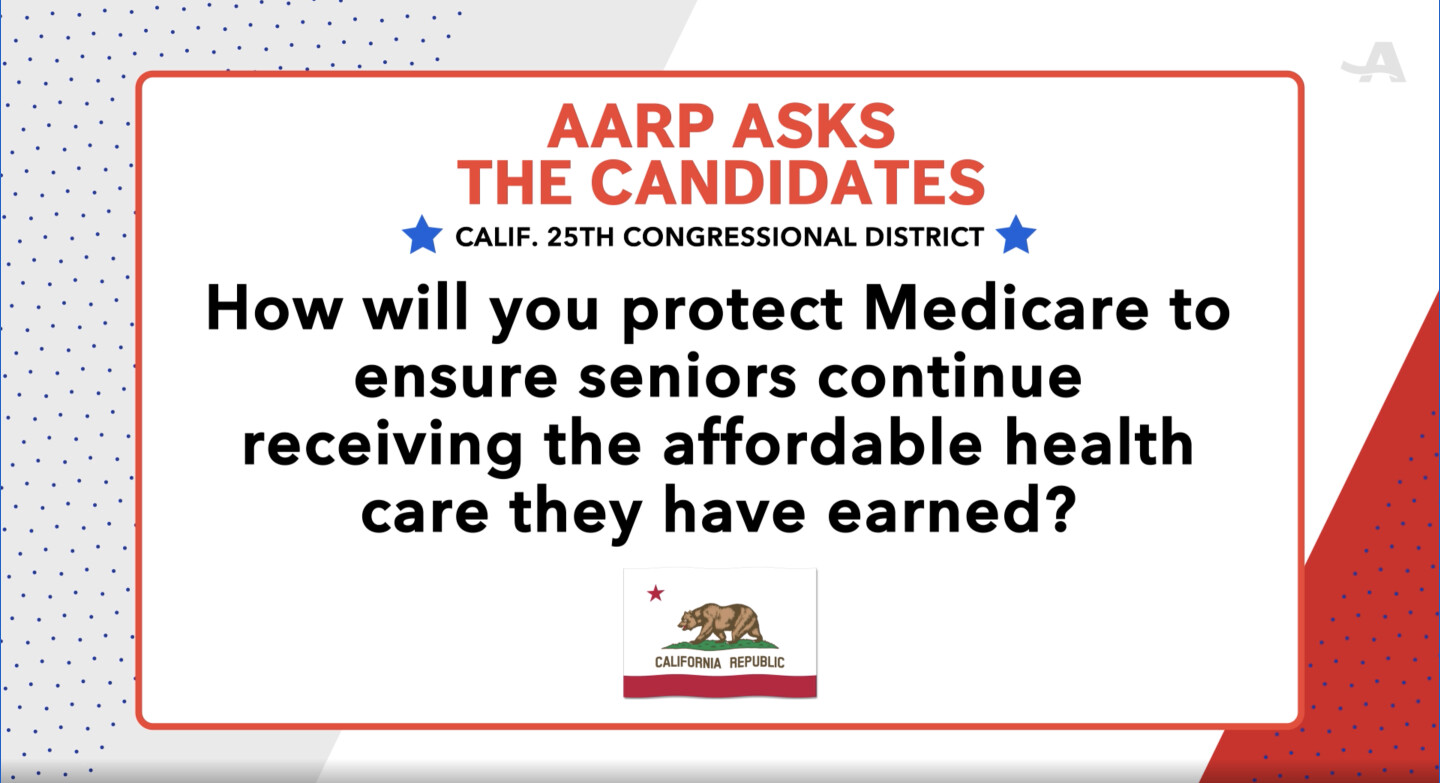 AARP ASKS THE CANDIDATES

CALIF. 25TH CONGRESSIONAL DISTRICT

How will you protect Medicare to ensure seniors continue receiving the affordable health care they have earned?

CALIFORNIA REPUBLIC